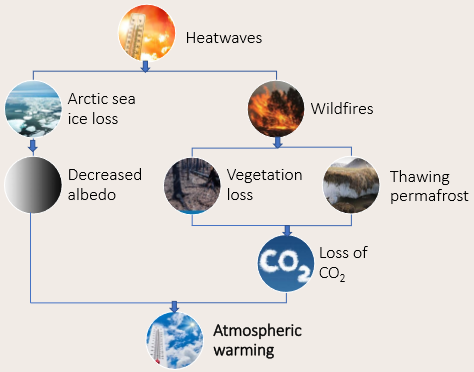 Heatwaves

Arctic sea ice loss

Wildfires

Decreased albedo

Vegetation loss

Thawing permafrost

$CO_2$

Loss of $CO_2$

Atmospheric warming